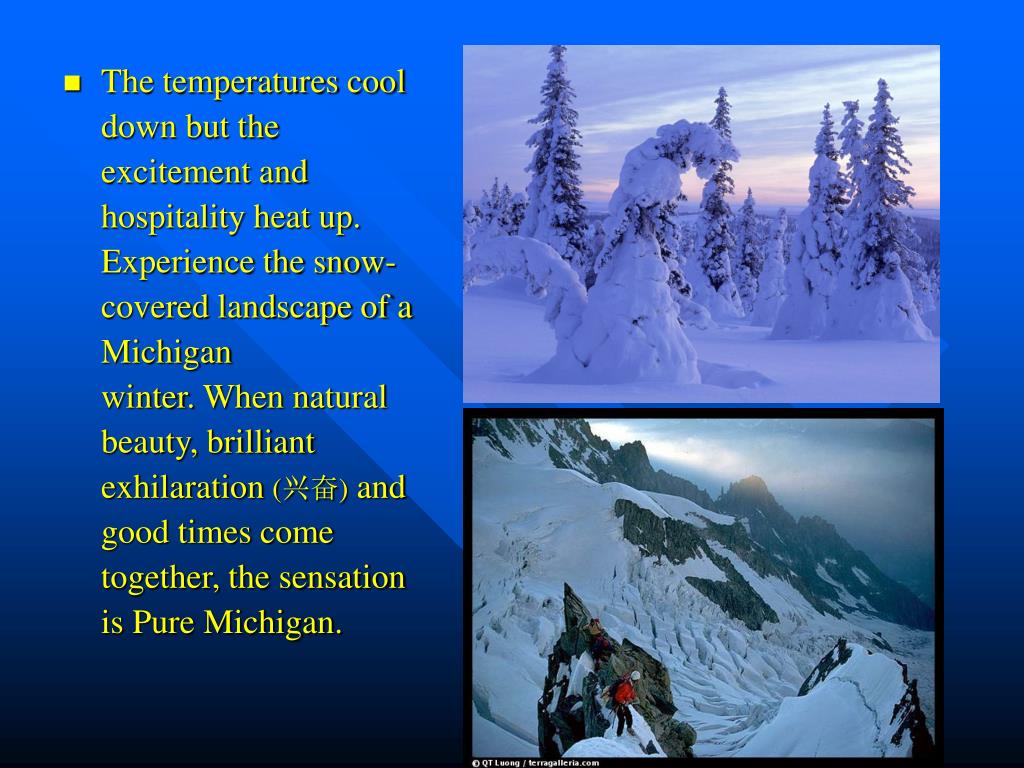 The temperatures cool down but the excitement and hospitality heat up. Experience the snow-covered landscape of a Michigan winter. When natural beauty, brilliant exhilaration (兴奋) and good times come together, the sensation is Pure Michigan.

© QT Luong / terragalleria.com